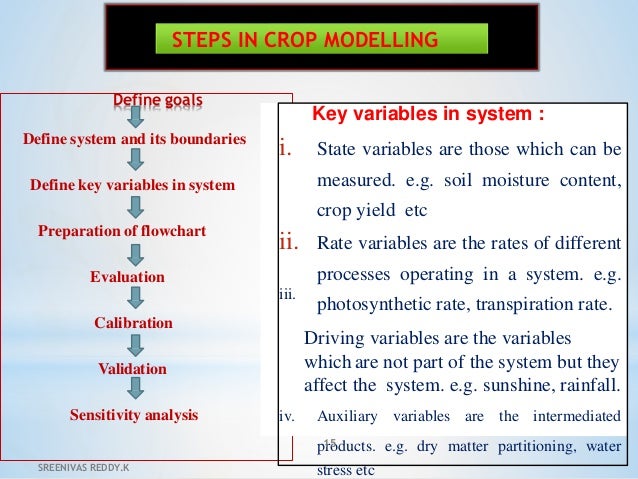 STEPS IN CROP MODELLING

Define goals

Define system and its boundaries

Define key variables in system

Preparation of flowchart

Evaluation

Calibration

Validation

Sensitivity analysis

Key variables in system :

i. State variables are those which can be measured. e.g. soil moisture content, crop yield etc

ii. Rate variables are the rates of different processes operating in a system. e.g. photosynthetic rate, transpiration rate.

iii. Driving variables are the variables which are not part of the system but they affect the system. e.g. sunshine, rainfall.

iv. Auxiliary variables are the intermediated products. e.g. dry matter partitioning, water stress etc

15

SREENIVAS REDDY.K